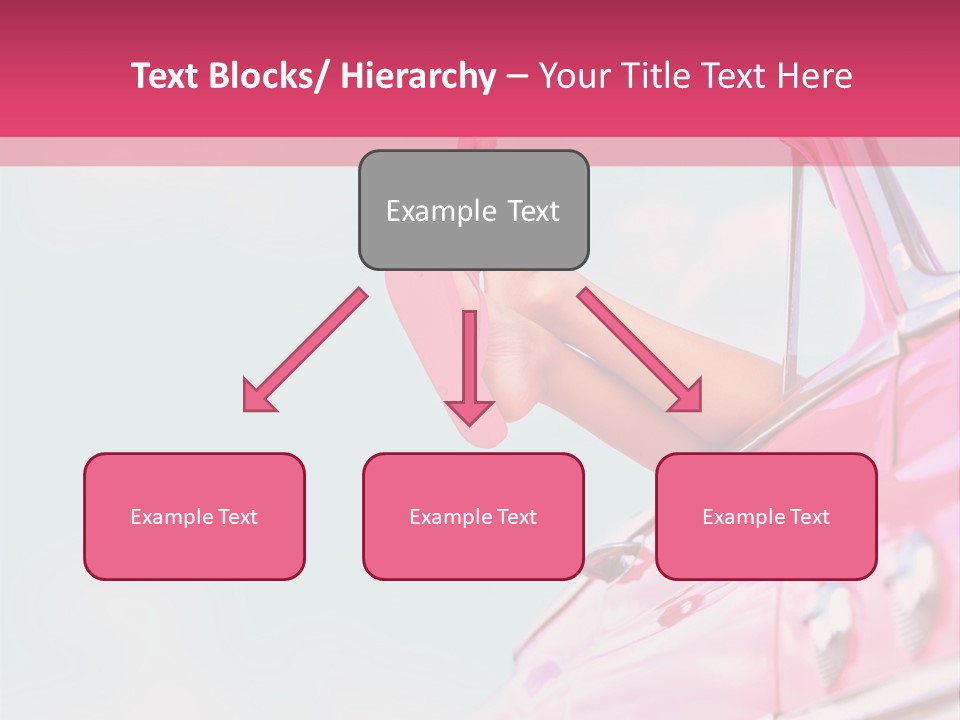 Text Blocks/ Hierarchy – Your Title Text Here

Example Text

Example Text

Example Text

Example Text